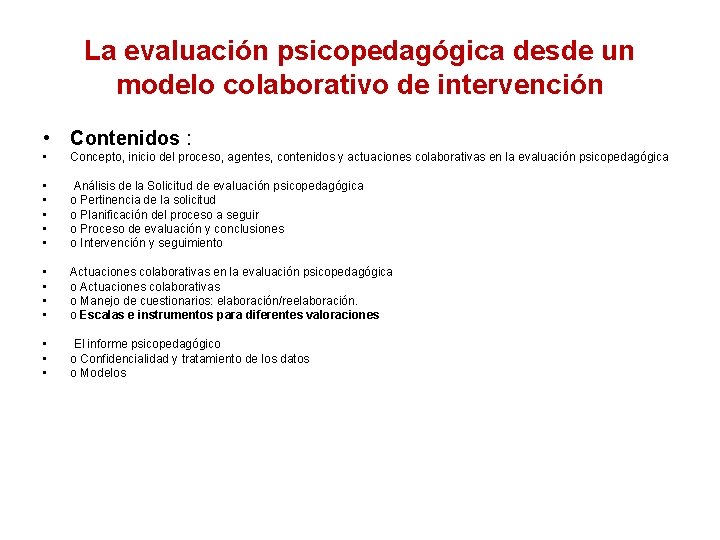 La evaluación psicopedagógica desde un modelo colaborativo de intervención

• Contenidos :
• Concepto, inicio del proceso, agentes, contenidos y actuaciones colaborativas en la evaluación psicopedagógica

• Análisis de la Solicitud de evaluación psicopedagógica
• o Pertinencia de la solicitud
• o Planificación del proceso a seguir
• o Proceso de evaluación y conclusiones
• o Intervención y seguimiento

• Actuaciones colaborativas en la evaluación psicopedagógica
• o Actuaciones colaborativas
• o Manejo de cuestionarios: elaboración/reelaboración.
• o Escalas e instrumentos para diferentes valoraciones

• El informe psicopedagógico
• o Confidencialidad y tratamiento de los datos
• o Modelos